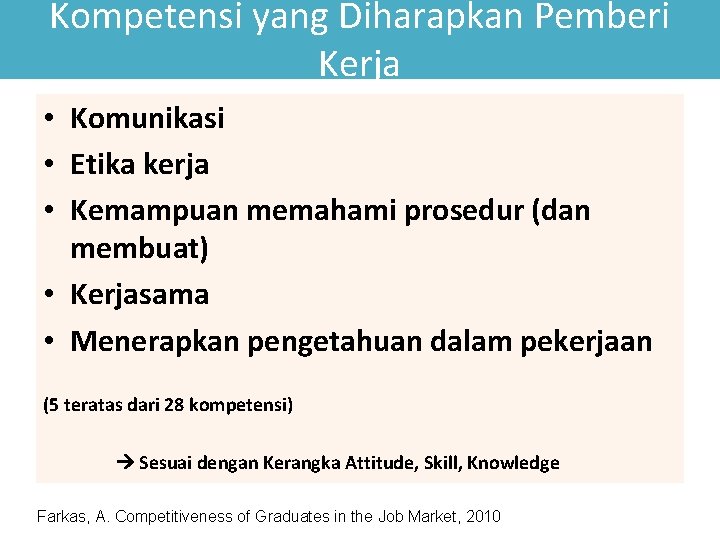 Kompetensi yang Diharapkan Pemberi Kerja

• Komunikasi
• Etika kerja
• Kemampuan memahami prosedur (dan membuat)
• Kerjasama
• Menerapkan pengetahuan dalam pekerjaan

(5 teratas dari 28 kompetensi)

→ Sesuai dengan Kerangka Attitude, Skill, Knowledge

Farkas, A. Competitiveness of Graduates in the Job Market, 2010